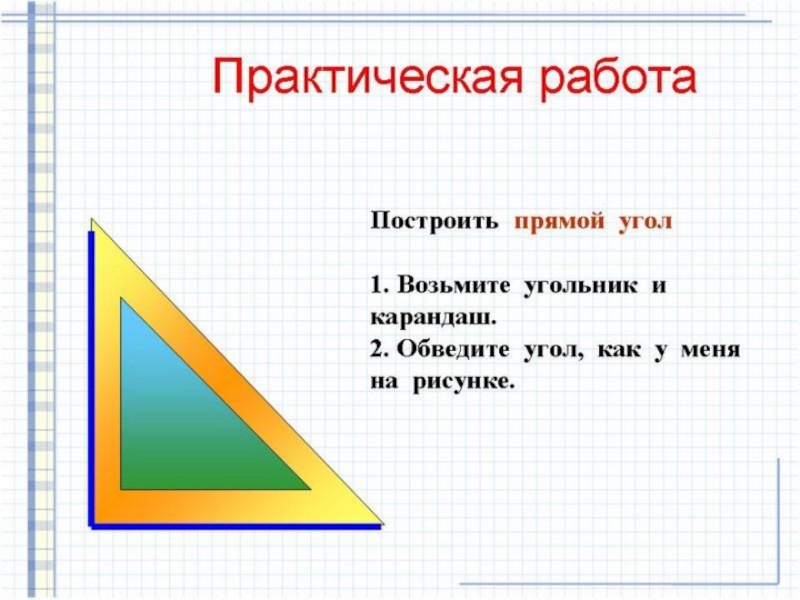 Практическая работа

Построить прямой угол

1. Возьмите угольник и карандаш.
2. Обведите угол, как у меня на рисунке.